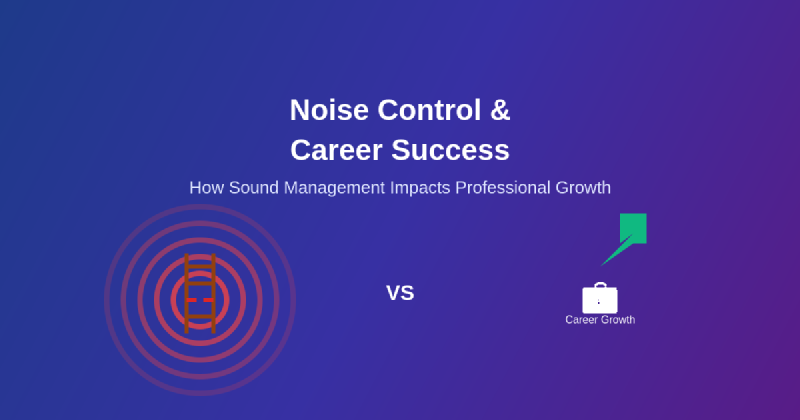 Noise Control &
Career Success

How Sound Management Impacts Professional Growth

VS

Career Growth